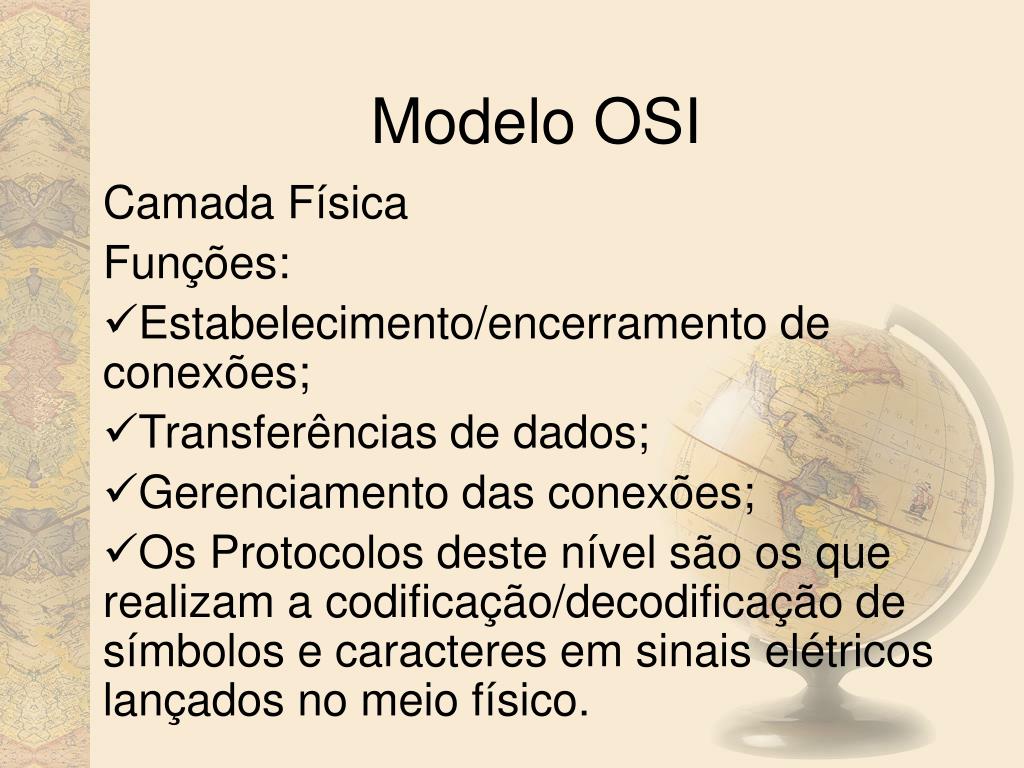 Modelo OSI

Camada Física

Funções:

✓Estabelecimento/encerramento de conexões;

✓Transferências de dados;

✓Gerenciamento das conexões;

✓Os Protocolos deste nível são os que realizam a codificação/decodificação de símbolos e caracteres em sinais elétricos lançados no meio físico.